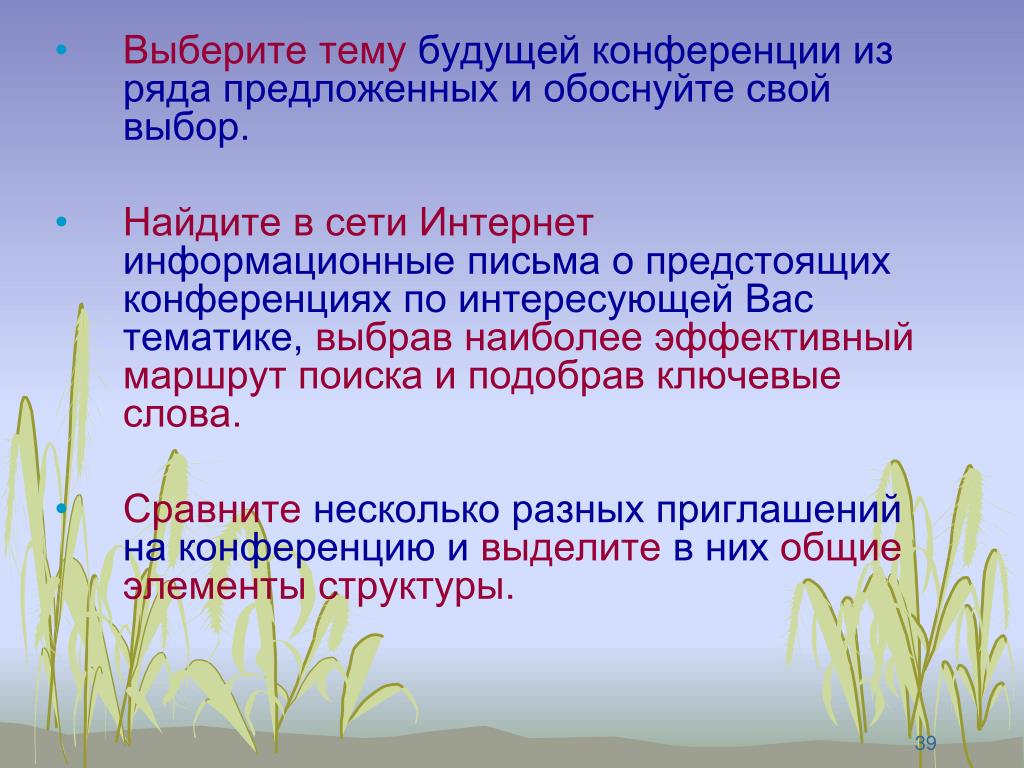 • Выберите тему будущей конференции из ряда предложенных и обоснуйте свой выбор.

• Найдите в сети Интернет информационные письма о предстоящих конференциях по интересующей Вас тематике, выбрав наиболее эффективный маршрут поиска и подобрав ключевые слова.

• Сравните несколько разных приглашений на конференцию и выделите в них общие элементы структуры.

39